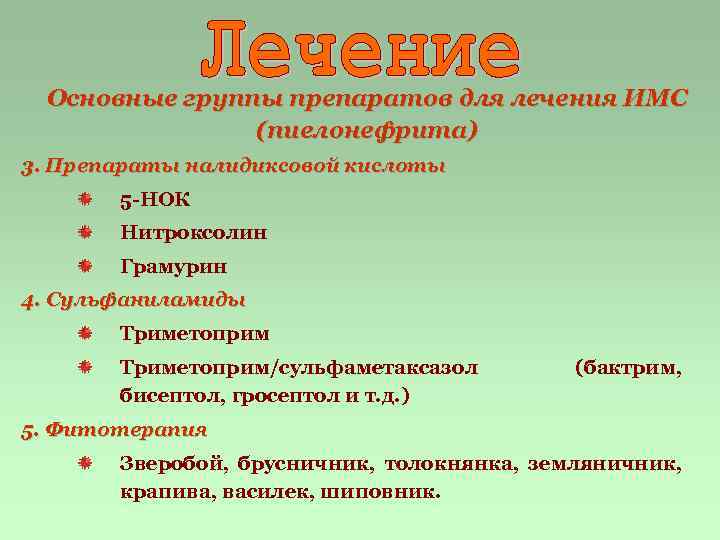 Лечение

Основные группы препаратов для лечения ИМС (пиелонефрита)

3. Препараты налидиксовой кислоты

5-НОК

Нитроксолин

Грамурин

4. Сульфаниламиды

Триметоприм

Триметоприм/сульфаметаксазол (бактрим, бисептол, гросептол и т.д.)

5. Фитотерапия

Зверобой, брусничник, толокнянка, земляничник, крапива, василек, шиповник.